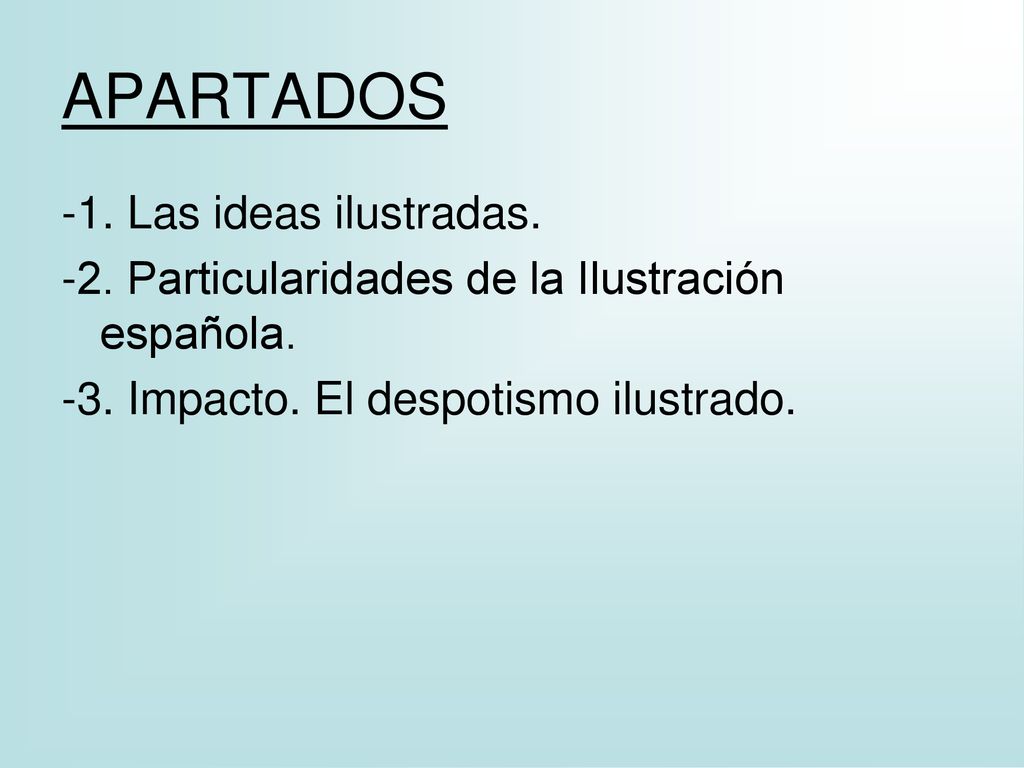 APARTADOS

-1. Las ideas ilustradas.

-2. Particularidades de la Ilustración española.

-3. Impacto. El despotismo ilustrado.